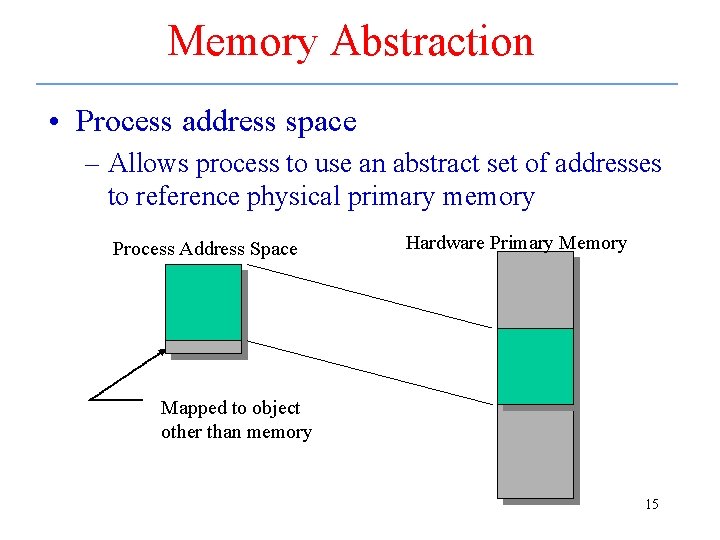 Memory Abstraction

• Process address space
– Allows process to use an abstract set of addresses to reference physical primary memory

Process Address Space

Hardware Primary Memory

Mapped to object other than memory

15